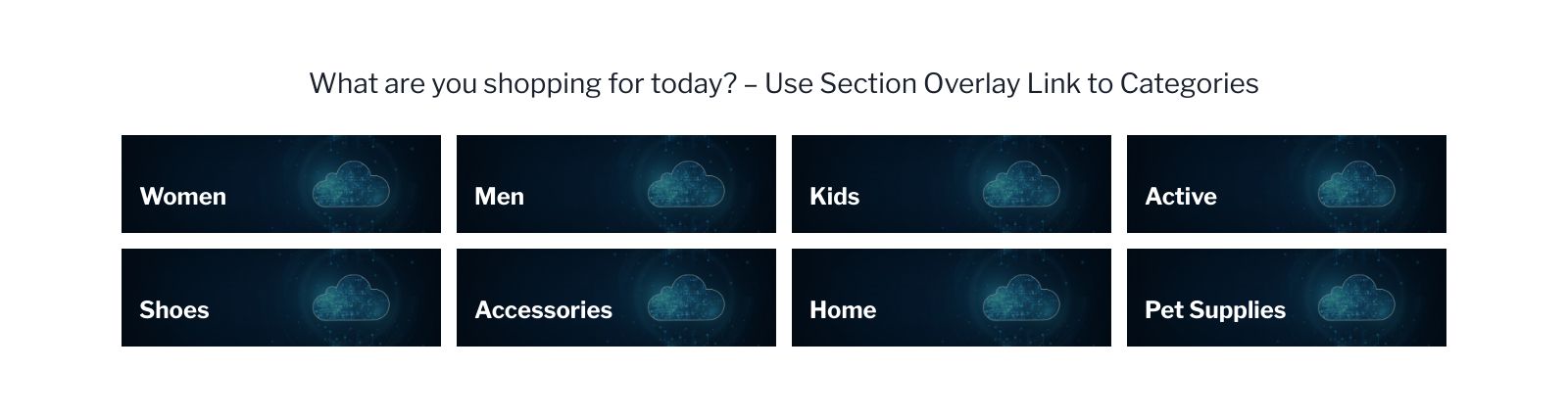 What are you shopping for today? – Use Section Overlay Link to Categories

Women

Men

Kids

Active

Shoes

Accessories

Home

Pet Supplies